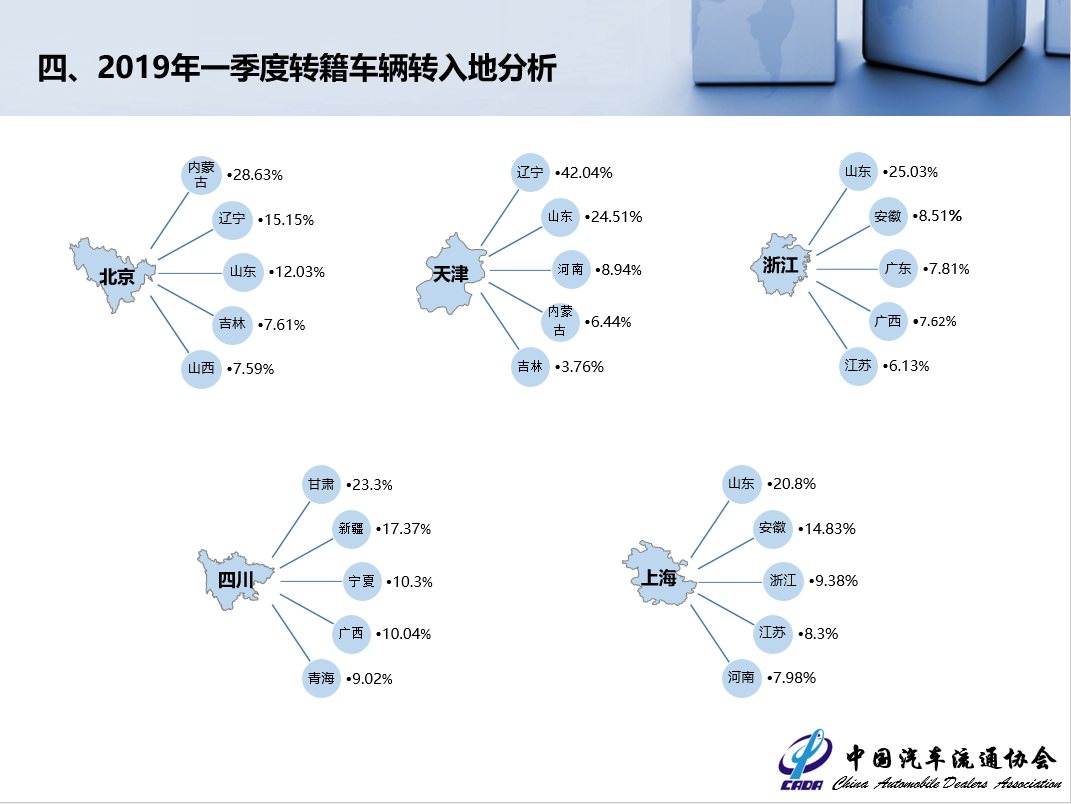 四、2019年一季度转籍车辆转入地分析

北京
内蒙古 •28.63%
辽宁 •15.15%
山东 •12.03%
吉林 •7.61%
山西 •7.59%

天津
辽宁 •42.04%
山东 •24.51%
河南 •8.94%
内蒙古 •6.44%
吉林 •3.76%

浙江
山东 •25.03%
安徽 •8.51%
广东 •7.81%
广西 •7.62%
江苏 •6.13%

四川
甘肃 •23.3%
新疆 •17.37%
宁夏 •10.3%
广西 •10.04%
青海 •9.02%

上海
山东 •20.8%
安徽 •14.83%
浙江 •9.38%
江苏 •8.3%
河南 •7.98%

CADA 中国汽车流通协会 China Automobile Dealers Association